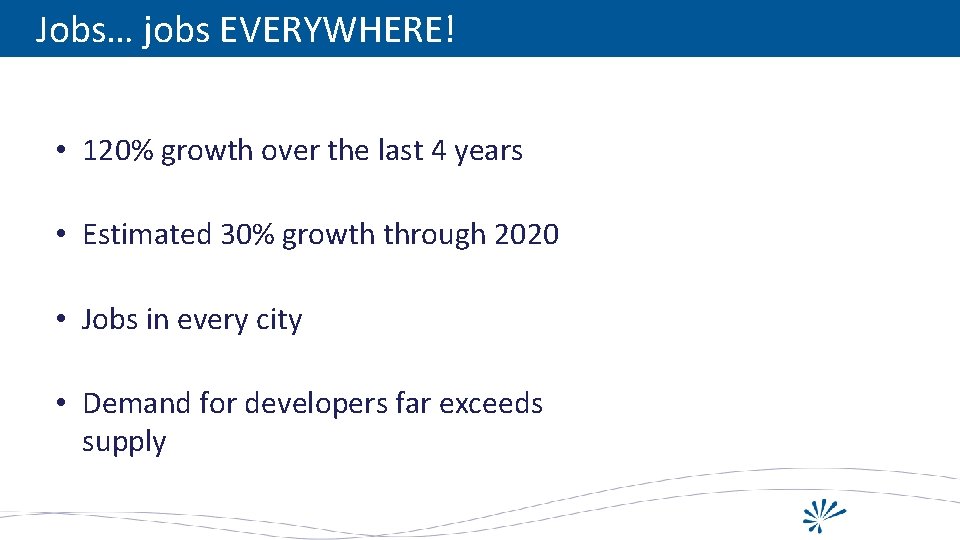 Jobs… jobs EVERYWHERE!

• 120% growth over the last 4 years

• Estimated 30% growth through 2020

• Jobs in every city

• Demand for developers far exceeds supply